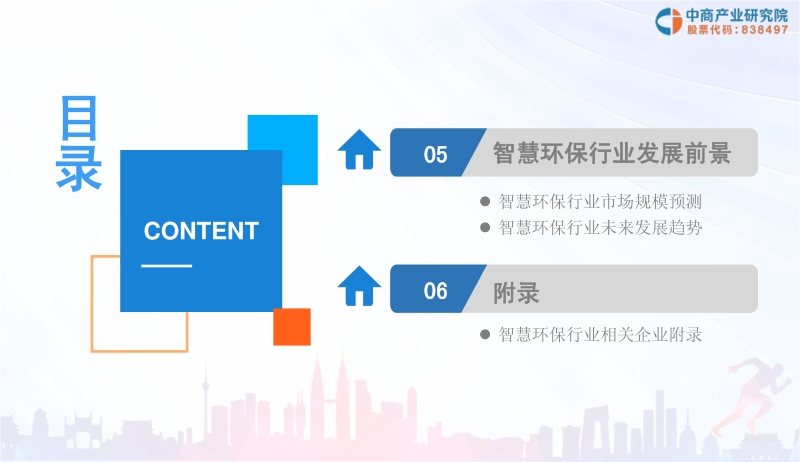 中商产业研究院
股票代码：838497

目录

CONTENT

05 智慧环保行业发展前景

智慧环保行业市场规模预测
智慧环保行业未来发展趋势

06 附录

智慧环保行业相关企业附录